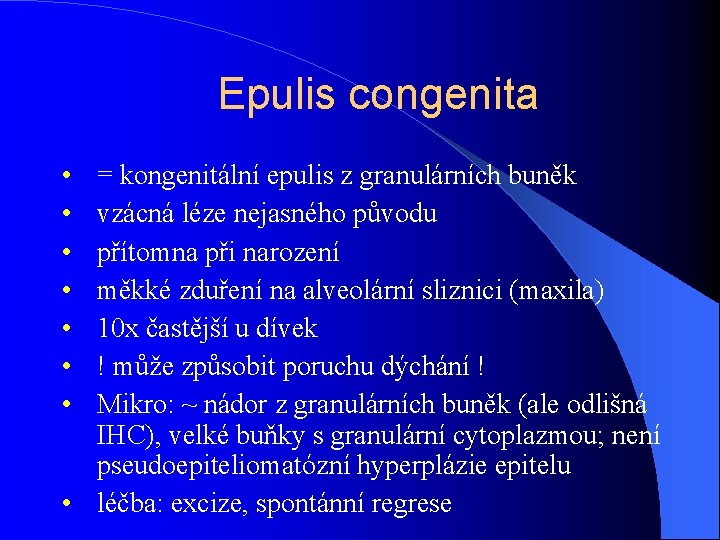 Epulis congenita

• = kongenitální epulis z granulárních buněk
• vzácná léze nejasného původu
• přítomna při narození
• měkké zduření na alveolární sliznici (maxila)
• 10x častější u dívek
• ! může způsobit poruchu dýchání !
• Mikro: ~ nádor z granulárních buněk (ale odlišná IHC), velké buňky s granulární cytoplazmou; není pseudoepiteliomatózní hyperplázie epitelu
• léčba: excize, spontánní regrese